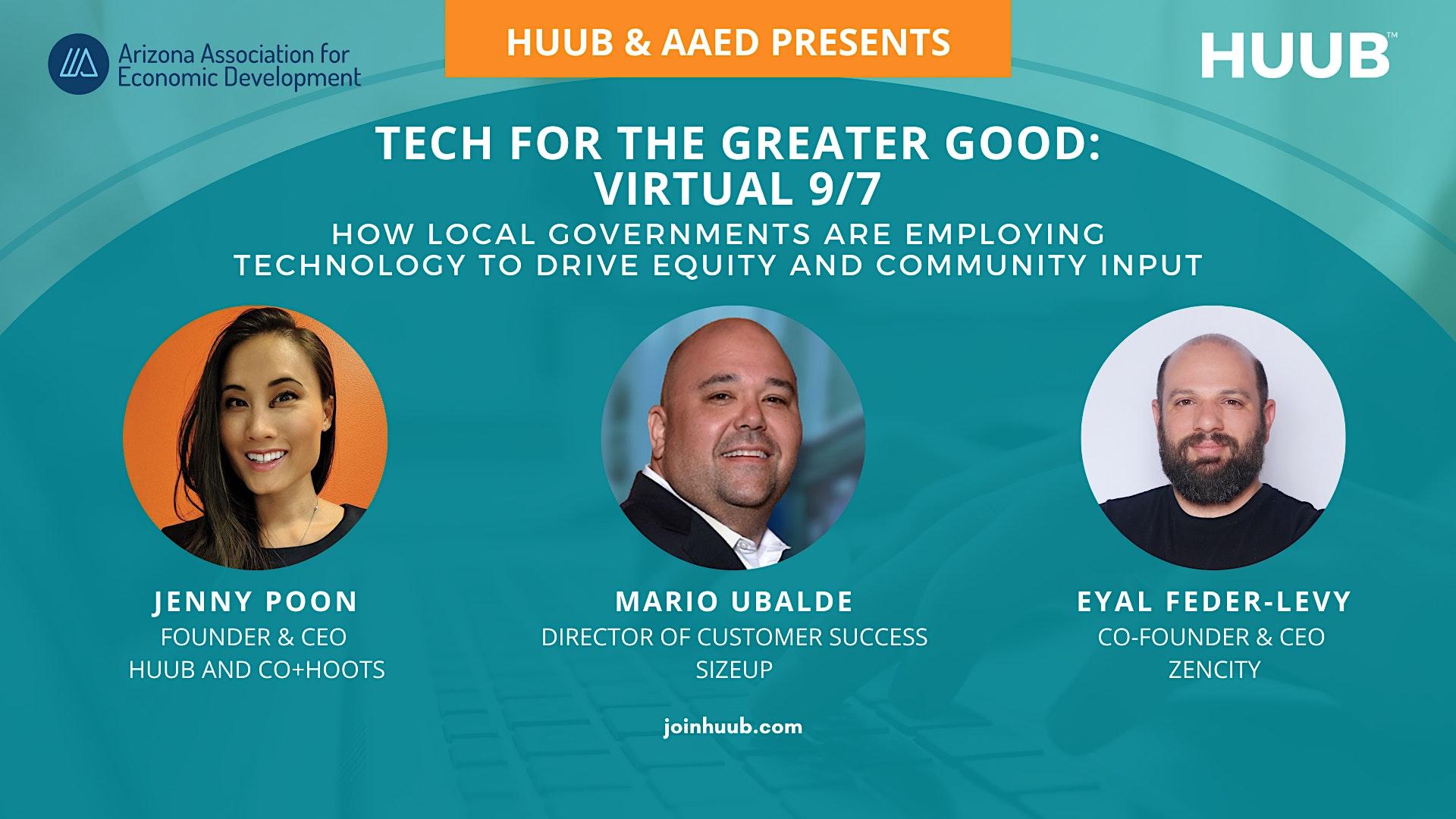 Arizona Association for Economic Development

HUUB & AAED PRESENTS

HUUB™

TECH FOR THE GREATER GOOD: VIRTUAL 9/7

HOW LOCAL GOVERNMENTS ARE EMPLOYING TECHNOLOGY TO DRIVE EQUITY AND COMMUNITY INPUT

JENNY POON
FOUNDER & CEO
HUUB AND CO+HOOTS

MARIO UBALDE
DIRECTOR OF CUSTOMER SUCCESS
SIZEUP

EYAL FEDER-LEVY
CO-FOUNDER & CEO
ZENCITY

joinhuub.com